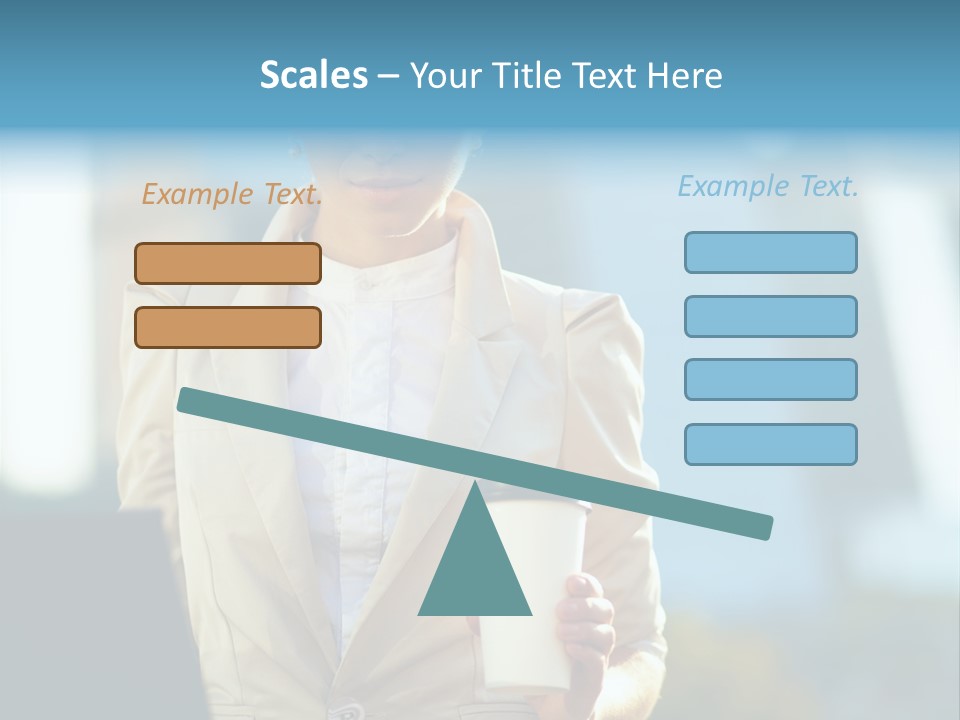 Scales – Your Title Text Here

Example Text.

Example Text.